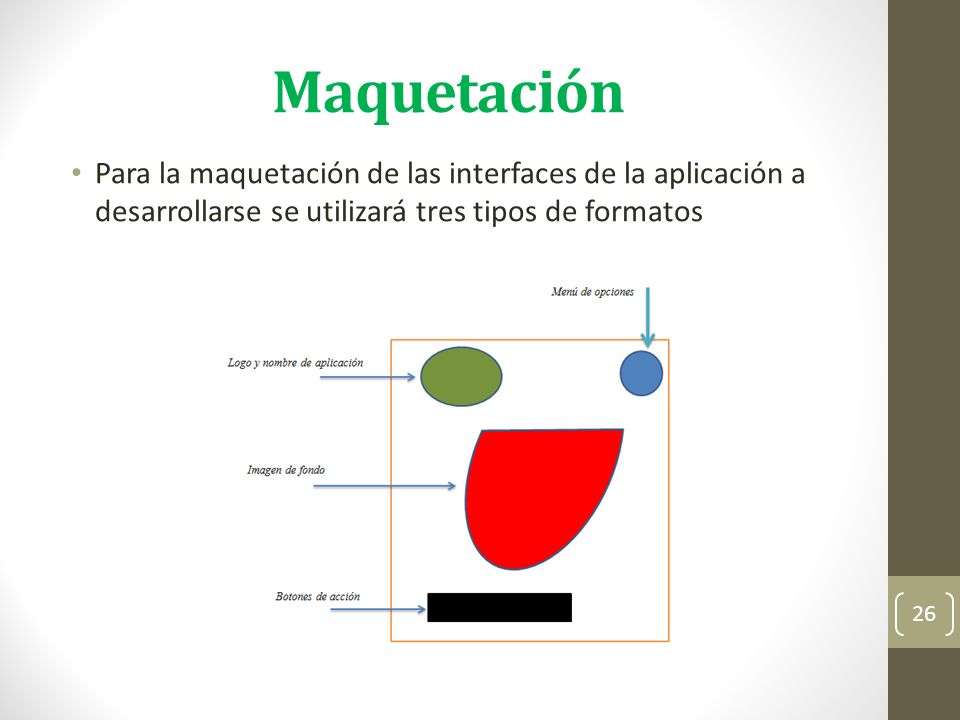 Maquetación

• Para la maquetación de las interfaces de la aplicación a desarrollarse se utilizará tres tipos de formatos

Menú de opciones

Logo y nombre de aplicación

Imagen de fondo

Botones de acción

26